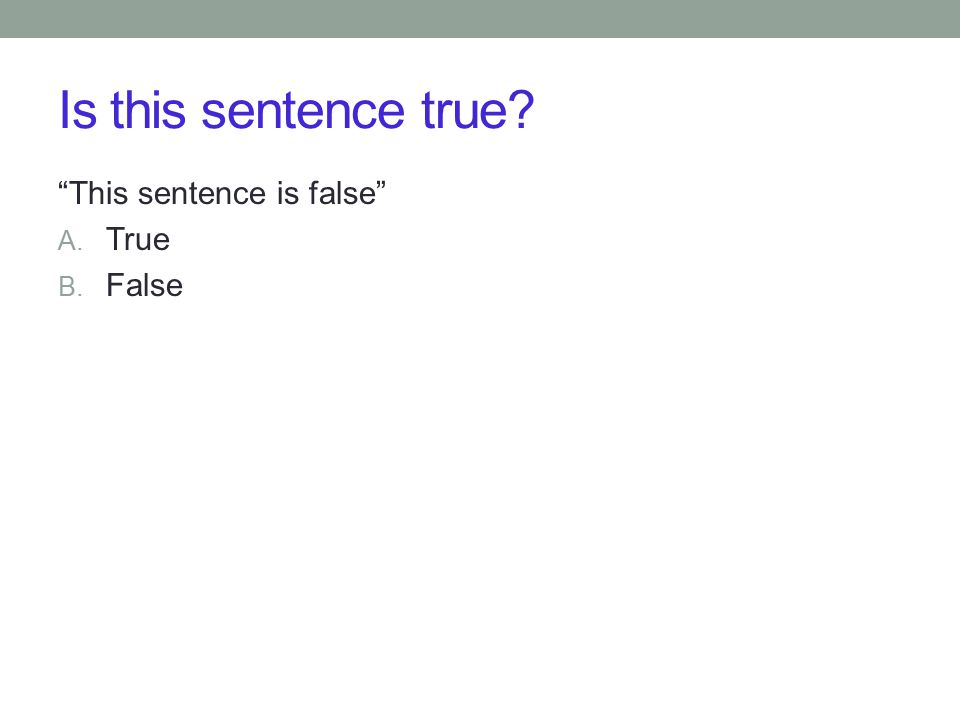 Is this sentence true?

“This sentence is false”

A. True
B. False